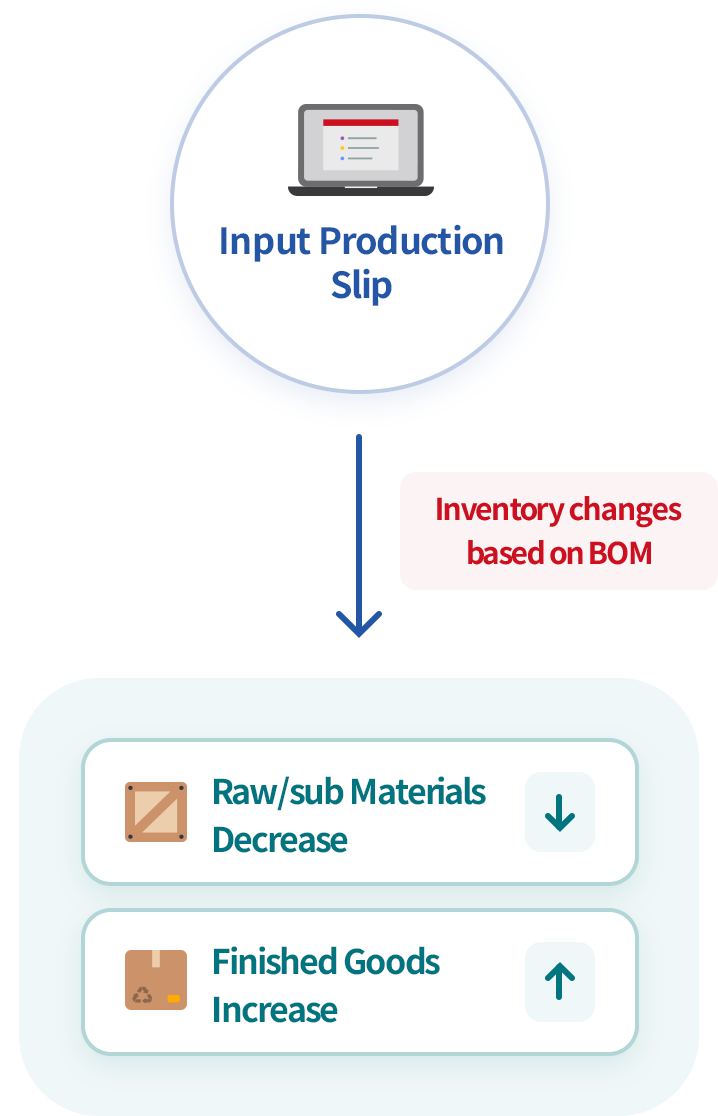 Input Production Slip

Inventory changes based on BOM

Raw/sub Materials Decrease

Finished Goods Increase